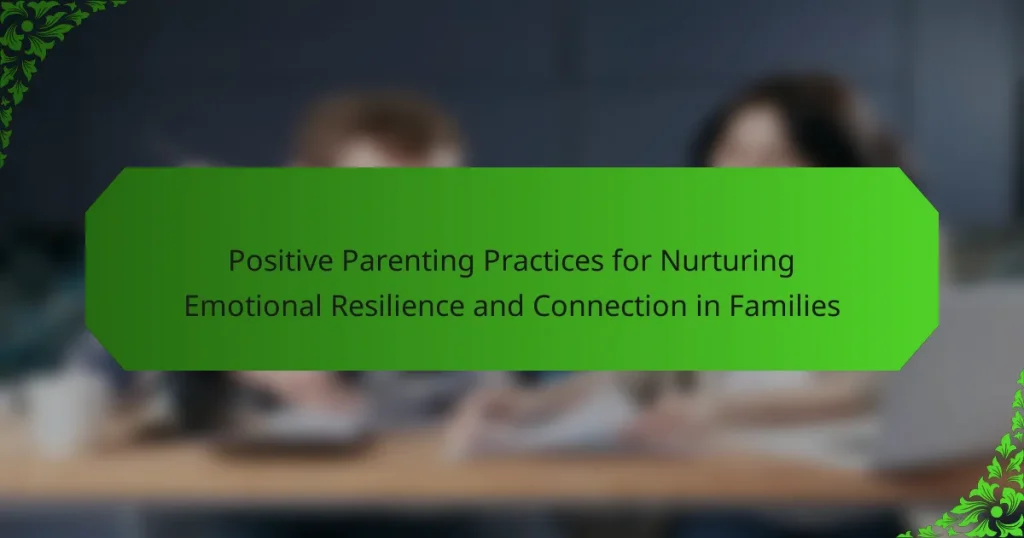 Positive Parenting Practices for Nurturing Emotional Resilience and Connection in Families